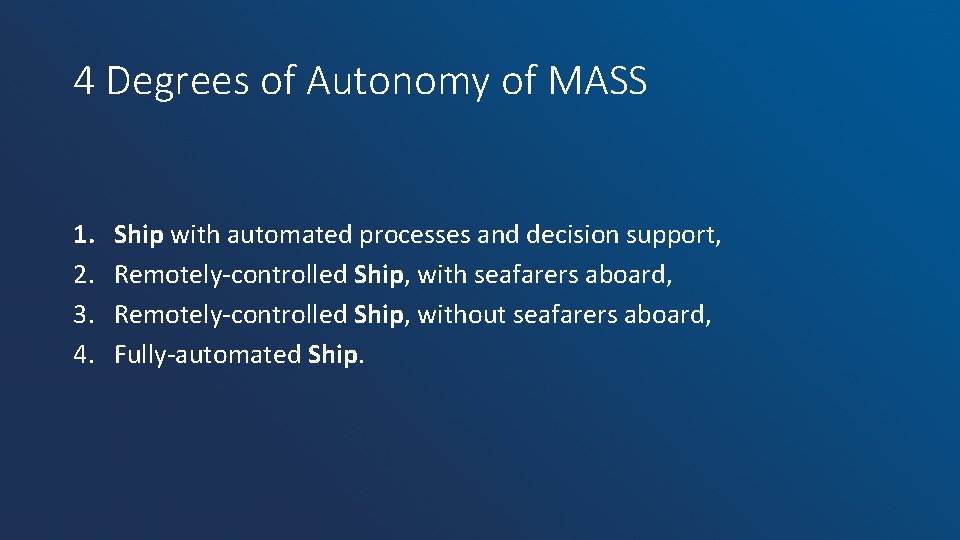 4 Degrees of Autonomy of MASS

1. Ship with automated processes and decision support,
2. Remotely-controlled Ship, with seafarers aboard,
3. Remotely-controlled Ship, without seafarers aboard,
4. Fully-automated Ship.